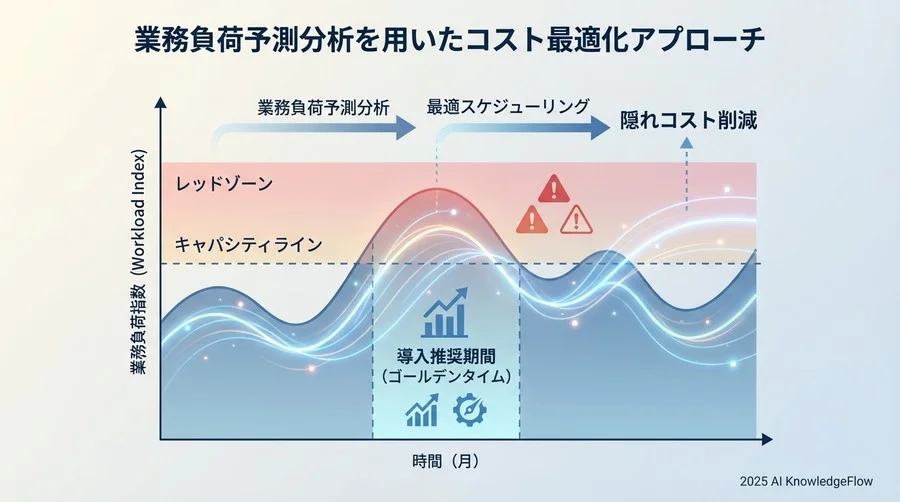 業務負荷予測分析を用いたコスト最適化アプローチ

業務負荷予測分析

最適スケジューリング

隠れコスト削減

レッドゾーン

キャパシティライン

業務負荷指数（Workload Index）

導入推奨期間
（ゴールデンタイム）

時間（月）

2025 AI KnowledgeFlow